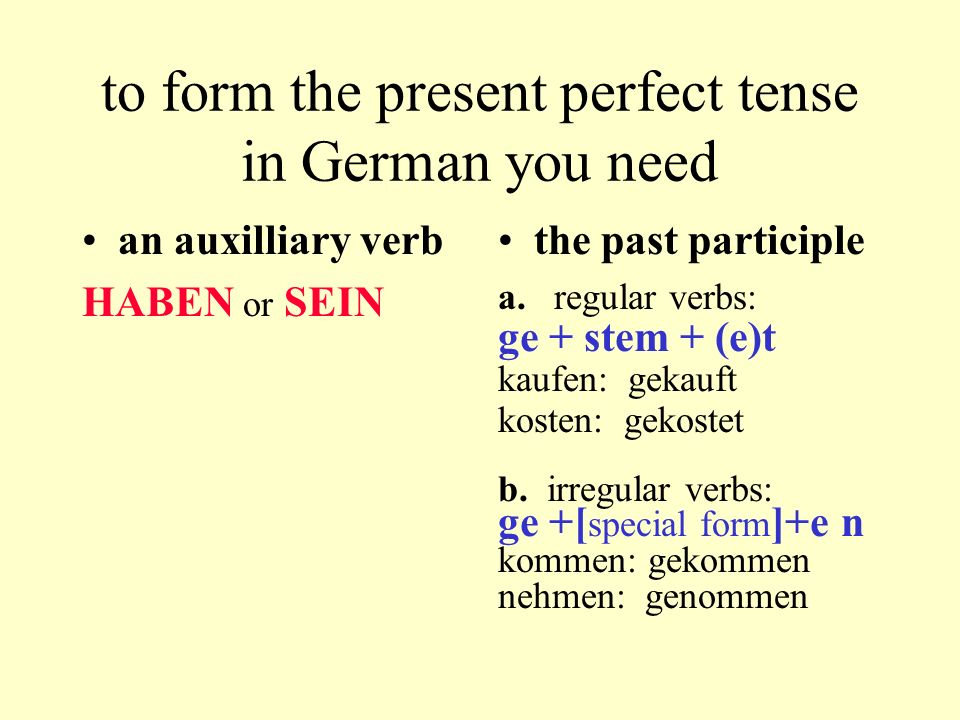 to form the present perfect tense in German you need

• an auxilliary verb

HABEN or SEIN

• the past participle

a. regular verbs:
ge + stem + (e)t
kaufen: gekauft
kosten: gekostet

b. irregular verbs:
ge +[special form]+e n
kommen: gekommen
nehmen: genommen